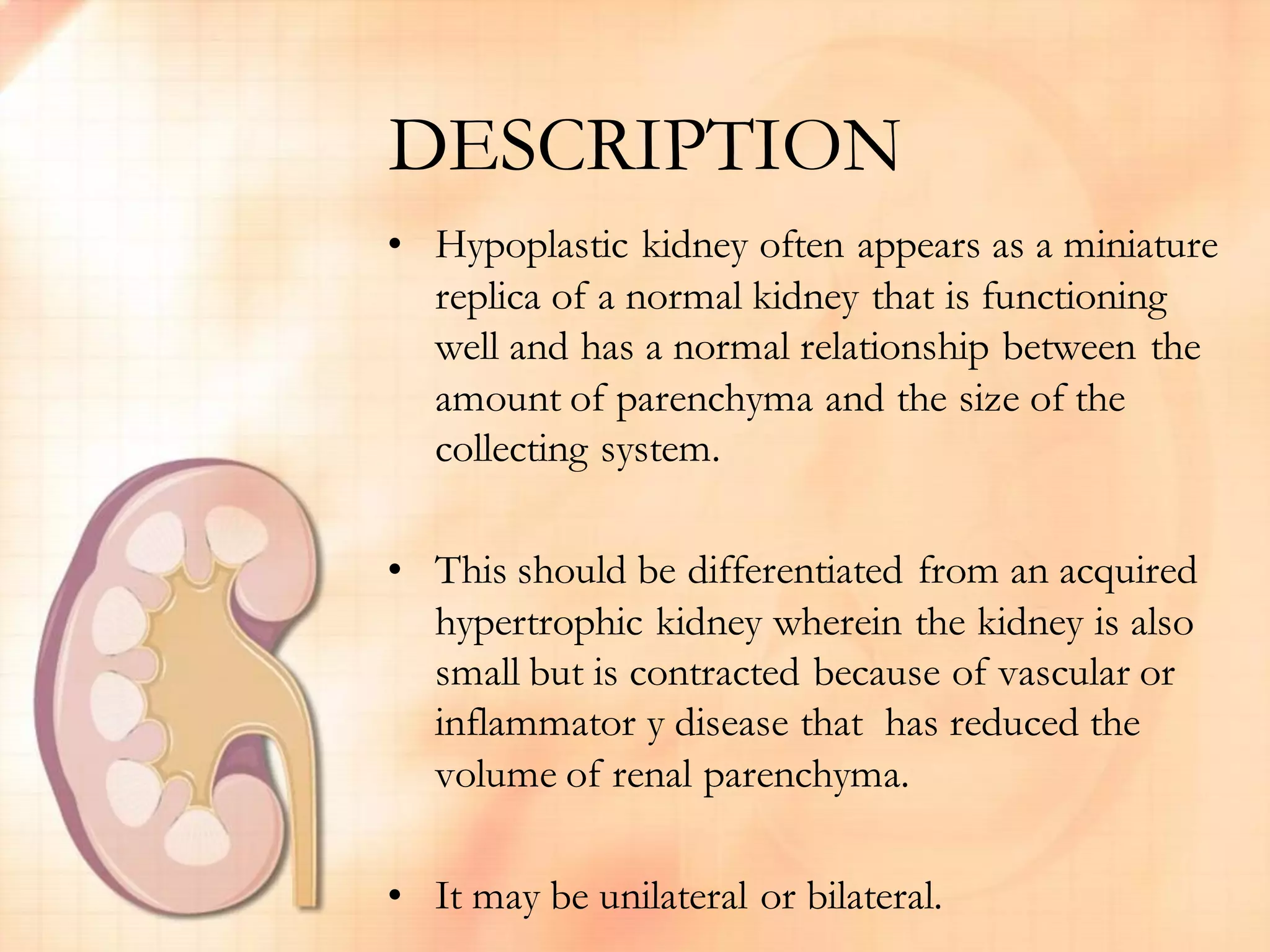 DESCRIPTION

• Hypoplastic kidney often appears as a miniature replica of a normal kidney that is functioning well and has a normal relationship between the amount of parenchyma and the size of the collecting system.

• This should be differentiated from an acquired hypertrophic kidney wherein the kidney is also small but is contracted because of vascular or inflammator y disease that has reduced the volume of renal parenchyma.

• It may be unilateral or bilateral.